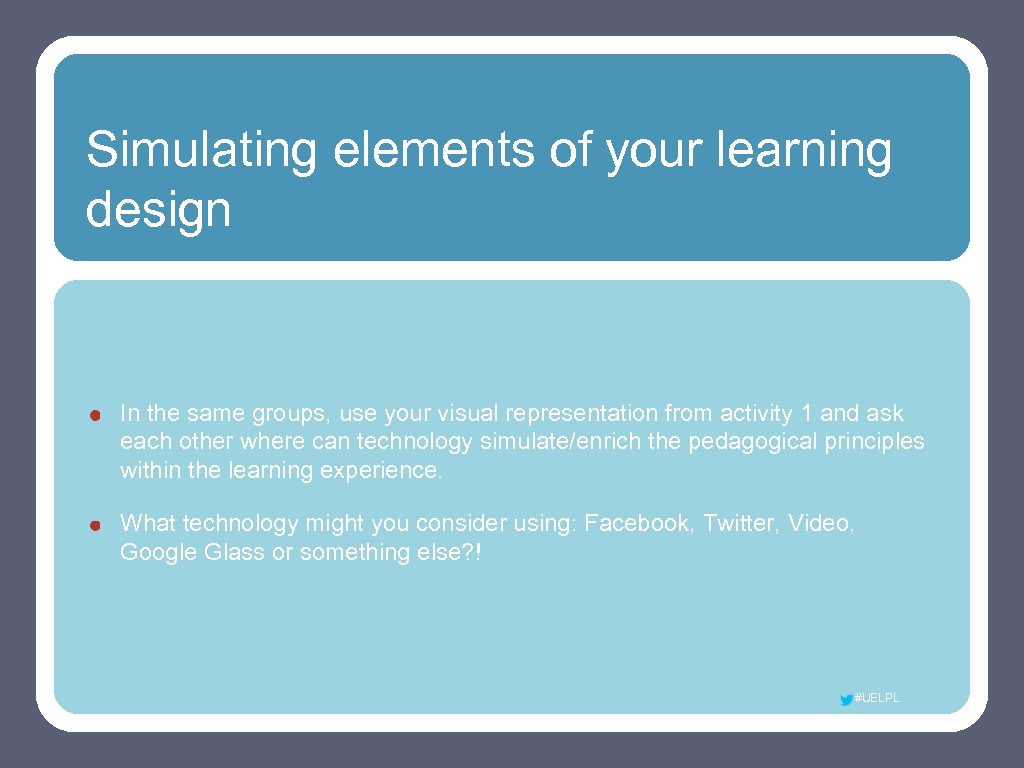 Simulating elements of your learning design

In the same groups, use your visual representation from activity 1 and ask each other where can technology simulate/enrich the pedagogical principles within the learning experience.

What technology might you consider using: Facebook, Twitter, Video, Google Glass or something else?!

#UELPL